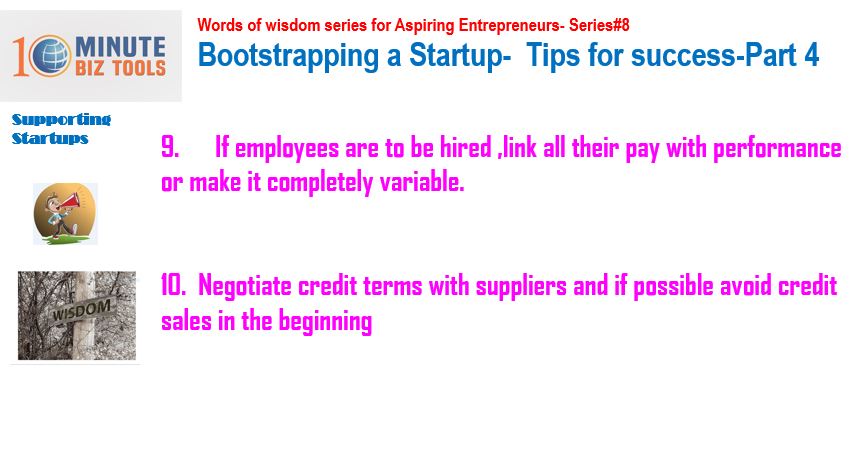 10 MINUTE BIZ TOOLS

Words of wisdom series for Aspiring Entrepreneurs- Series#8

Bootstrapping a Startup- Tips for success-Part 4

Supporting Startups

9. If employees are to be hired ,link all their pay with performance or make it completely variable.

WISDOM

10. Negotiate credit terms with suppliers and if possible avoid credit sales in the beginning